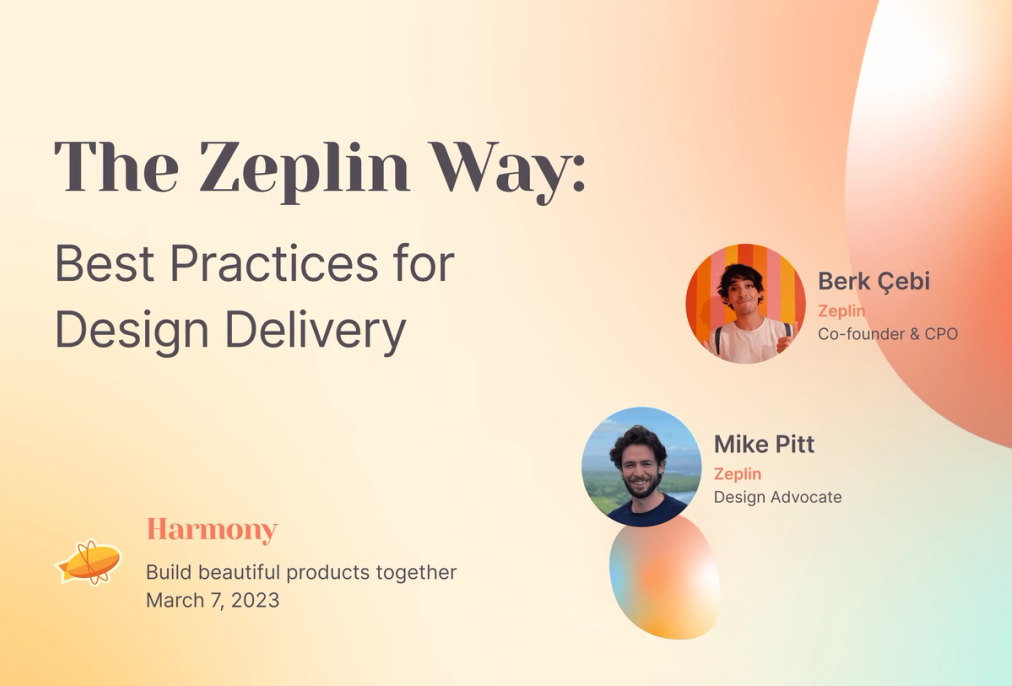 The Zeplin Way:

Best Practices for Design Delivery

Berk Çebi
Zeplin
Co-founder & CPO

Mike Pitt
Zeplin
Design Advocate

Harmony
Build beautiful products together
March 7, 2023